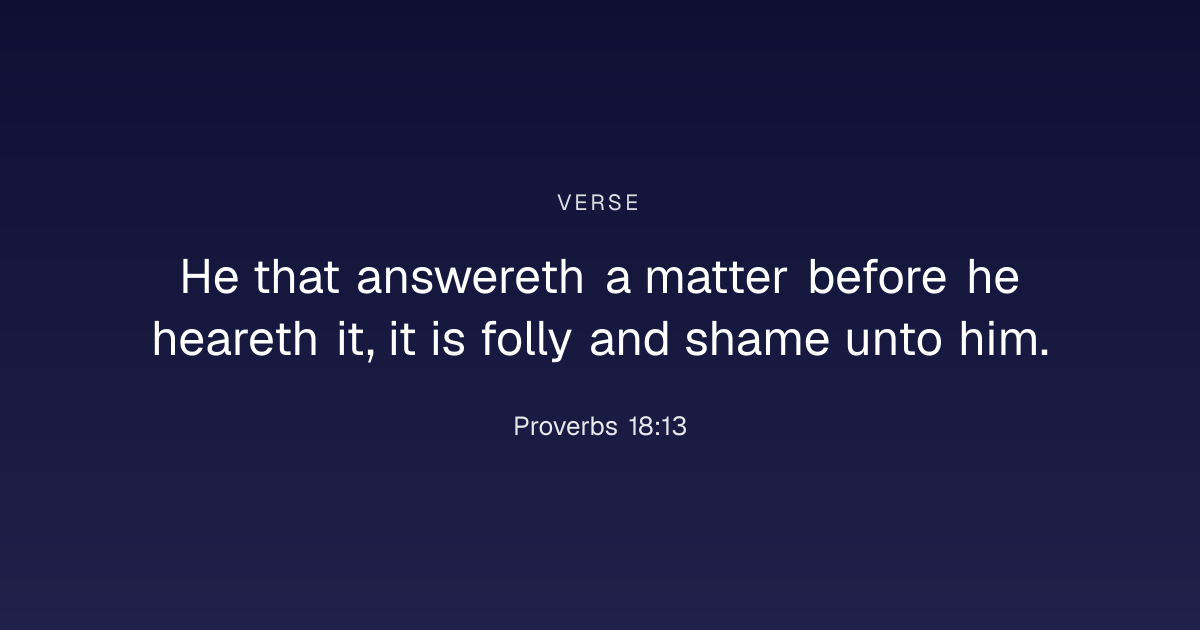 VERSE

He that answereth a matter before he heareth it, it is folly and shame unto him.

Proverbs 18:13